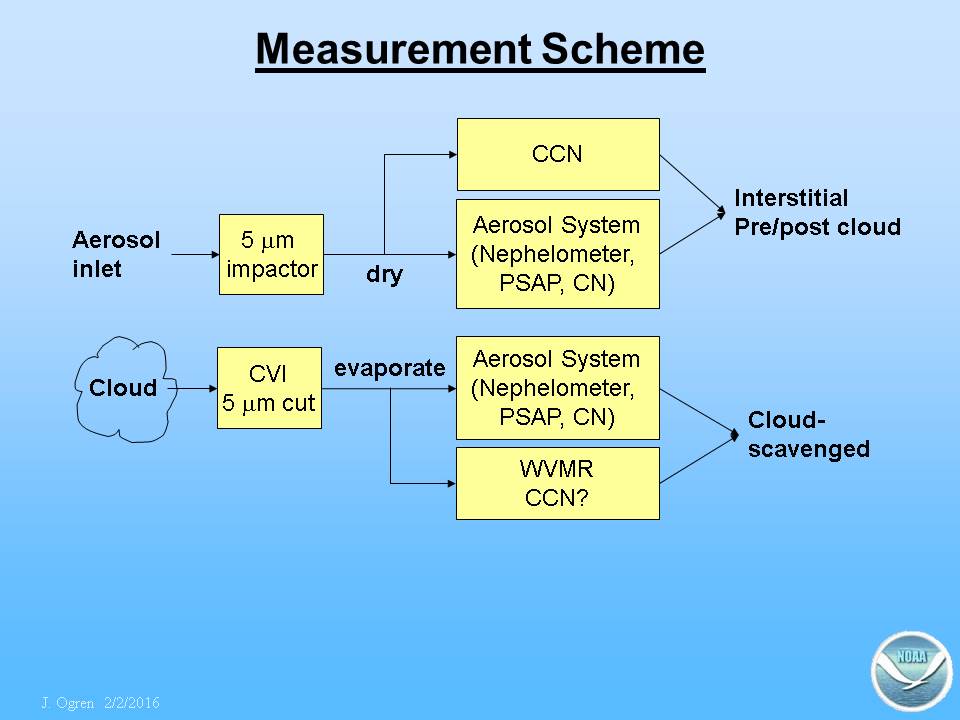 Measurement Scheme

Aerosol inlet

5 $\mu$m impactor

dry

CCN

Aerosol System (Nephelometer, PSAP, CN)

Interstitial Pre/post cloud

Cloud

CVI 5 $\mu$m cut

evaporate

Aerosol System (Nephelometer, PSAP, CN)

WVMR CCN?

Cloud-scavenged

J. Ogren 2/2/2016

NOAA